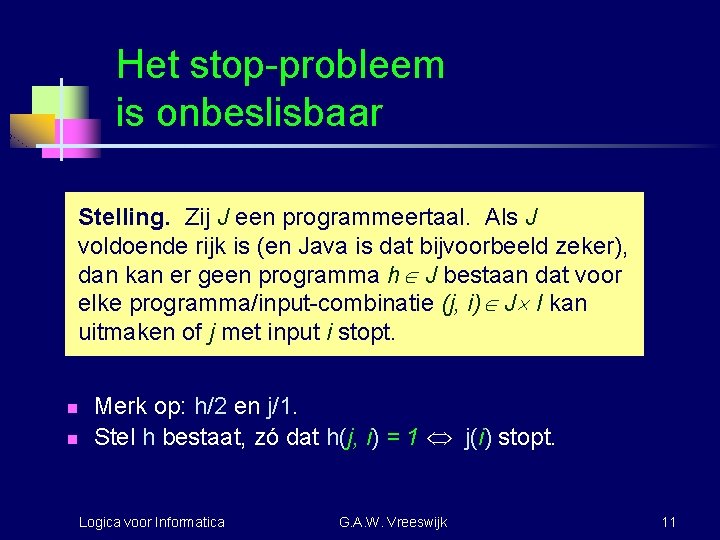 Het stop-probleem is onbeslisbaar

**Stelling.** Zij $J$ een programmeertaal. Als $J$ voldoende rijk is (en Java is dat bijvoorbeeld zeker), dan kan er geen programma $h \in J$ bestaan dat voor elke programma/input-combinatie $(j, i) \in J \times I$ kan uitmaken of $j$ met input $i$ stopt.

- Merk op: h/2 en j/1.
- Stel h bestaat, zó dat h($j$, $i$) = 1 $\Leftrightarrow$ j($i$) stopt.

Logica voor Informatica G.A.W. Vreeswijk 11